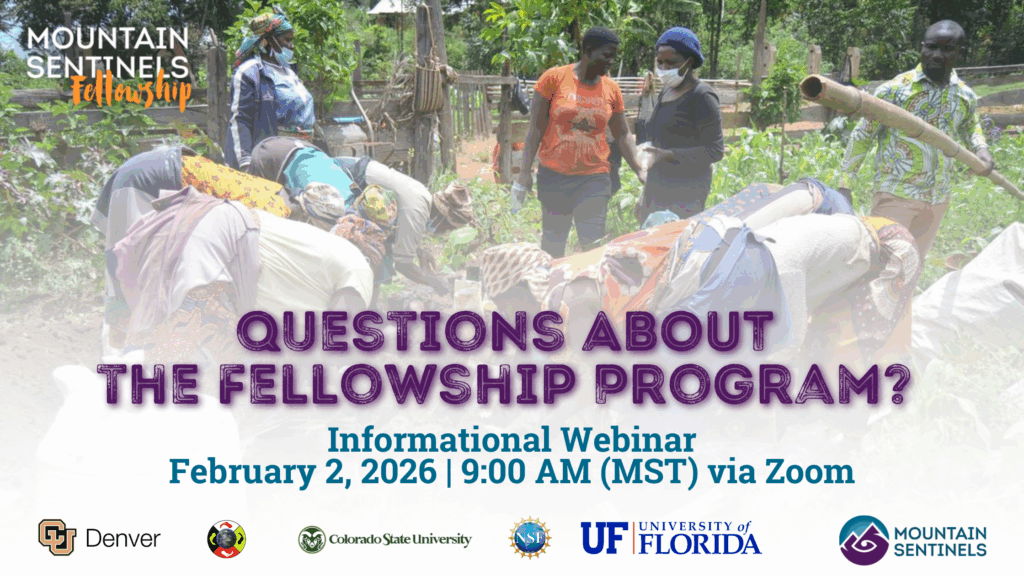 MOUNTAIN SENTINELS Fellowship

QUESTIONS ABOUT THE FELLOWSHIP PROGRAM?

Informational Webinar
February 2, 2026 | 9:00 AM (MST) via Zoom

CU Denver

Colorado State University

NSF

UF UNIVERSITY of FLORIDA

MOUNTAIN SENTINELS